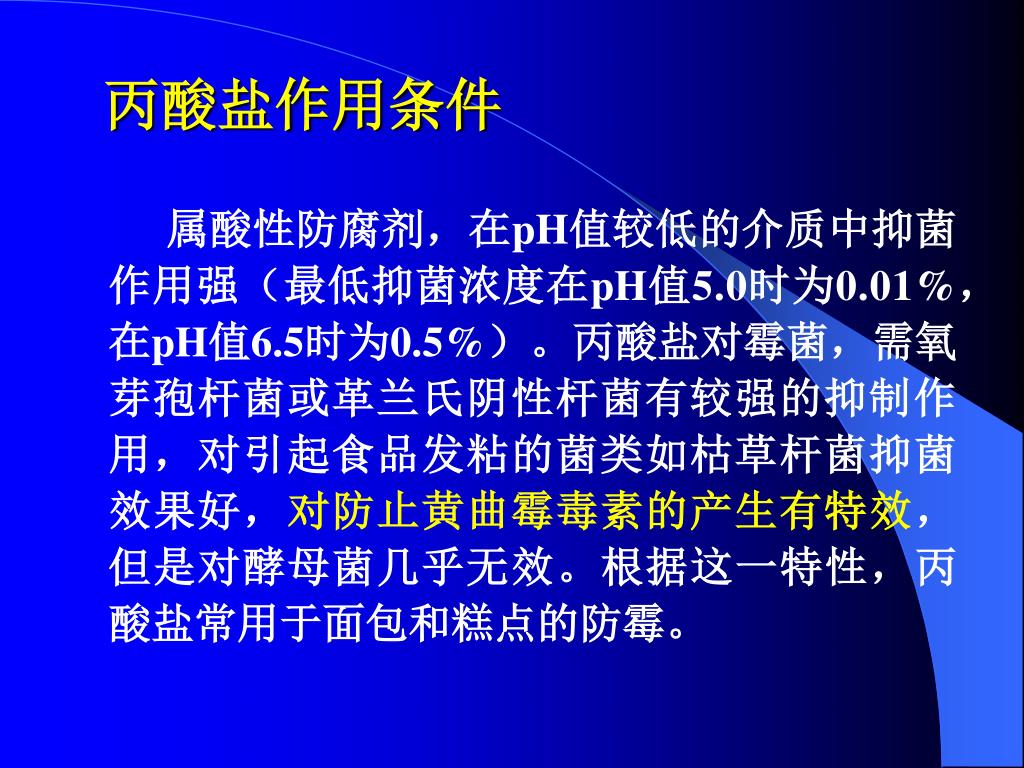 丙酸盐作用条件

属酸性防腐剂，在pH值较低的介质中抑菌作用强（最低抑菌浓度在pH值5.0时为0.01％，在pH值6.5时为0.5％）。丙酸盐对霉菌，需氧芽孢杆菌或革兰氏阴性杆菌有较强的抑制作用，对引起食品发粘的菌类如枯草杆菌抑菌效果好，对防止黄曲霉毒素的产生有特效，但是对酵母菌几乎无效。根据这一特性，丙酸盐常用于面包和糕点的防霉。